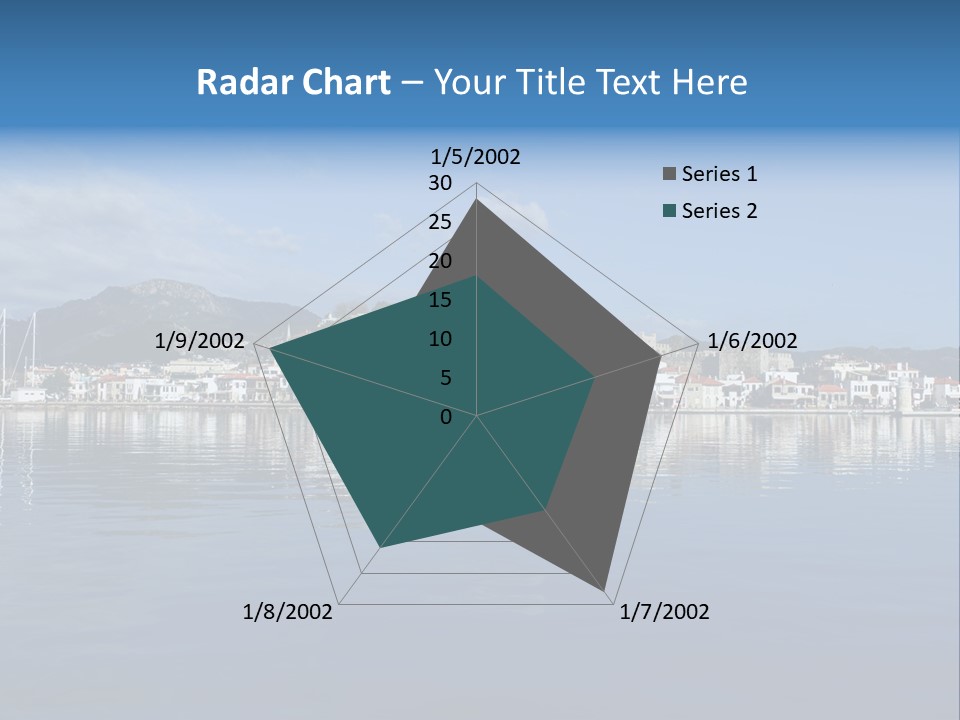 Radar Chart – Your Title Text Here

1/5/2002
30
25
20
15
10
5
0
1/6/2002
1/7/2002
1/8/2002
1/9/2002

Series 1
Series 2